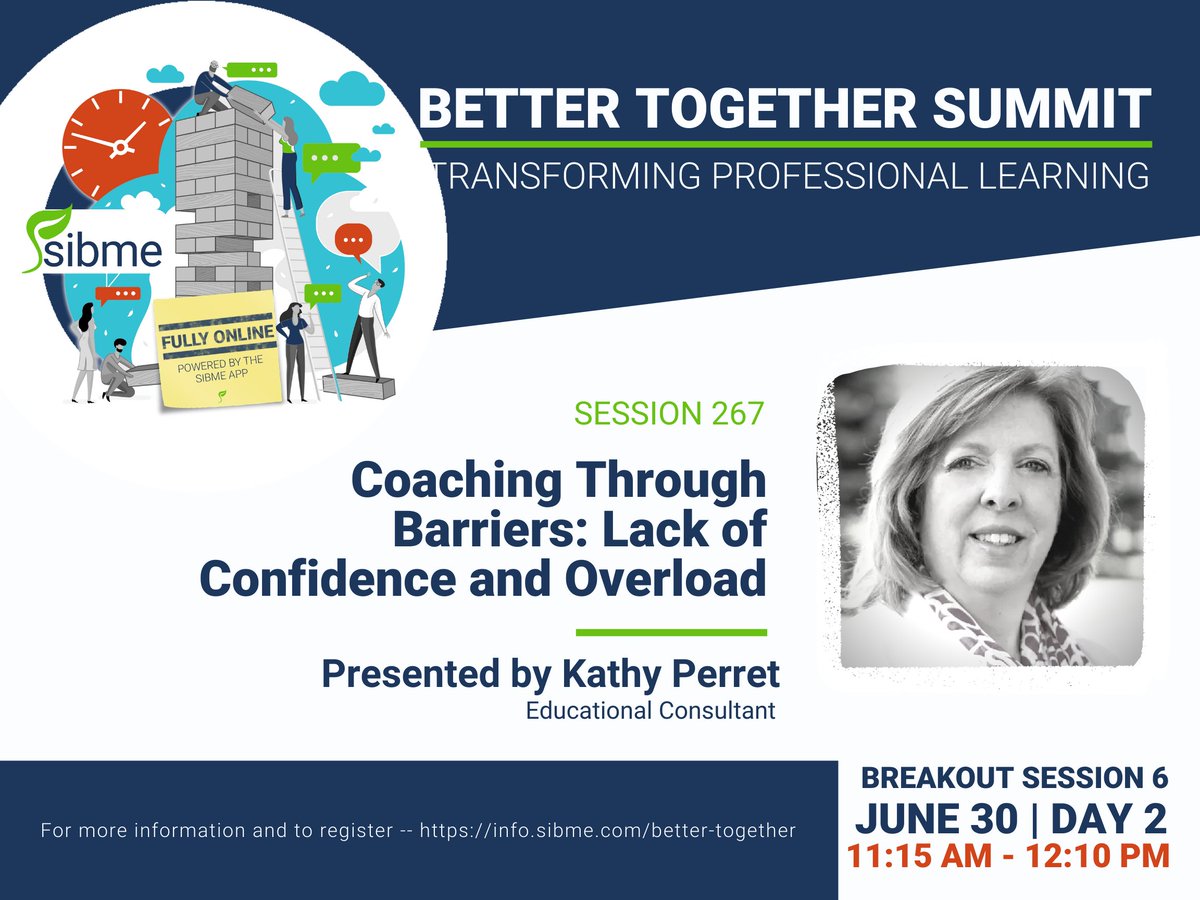 sibme

FULLY ONLINE
POWERED BY THE SIBME APP

BETTER TOGETHER SUMMIT
TRANSFORMING PROFESSIONAL LEARNING

SESSION 267

Coaching Through Barriers: Lack of Confidence and Overload

Presented by Kathy Perret
Educational Consultant

For more information and to register -- https://info.sibme.com/better-together

BREAKOUT SESSION 6
JUNE 30 | DAY 2
11:15 AM - 12:10 PM